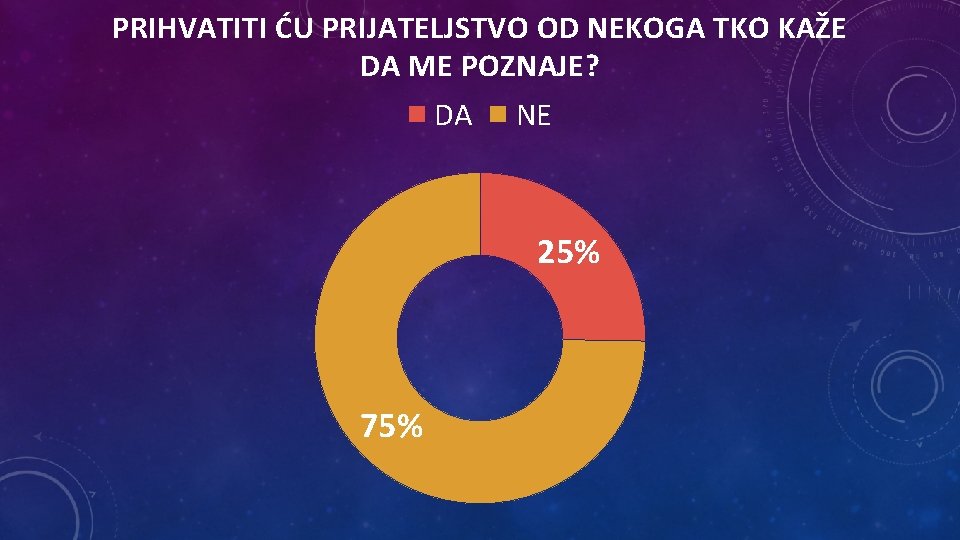 PRIHVATITI ĆU PRIJATELJSTVO OD NEKOGA TKO KAŽE DA ME POZNAJE?

DA NE

25%

75%